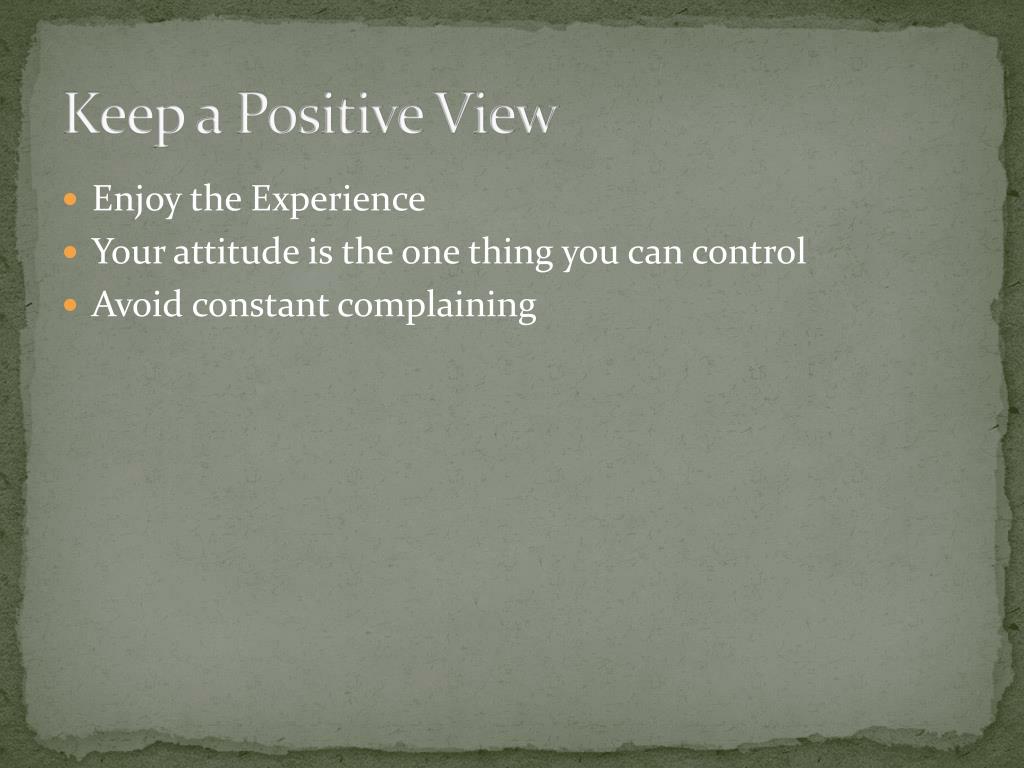 Keep a Positive View

- Enjoy the Experience
- Your attitude is the one thing you can control
- Avoid constant complaining